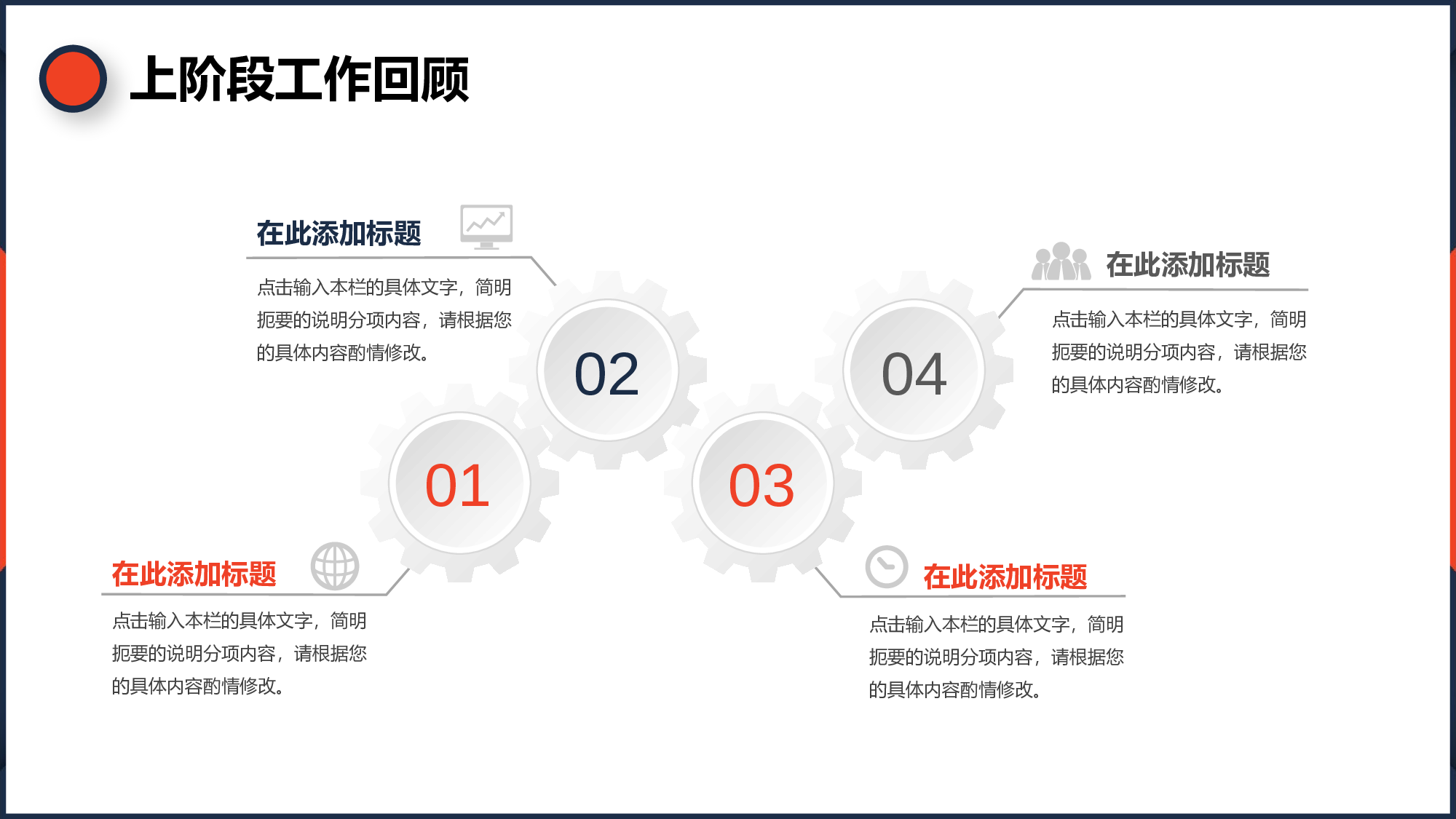 上阶段工作回顾

在此添加标题

点击输入本栏的具体文字，简明扼要的说明分项内容，请根据您的具体内容酌情修改。

02

04

在此添加标题

点击输入本栏的具体文字，简明扼要的说明分项内容，请根据您的具体内容酌情修改。

01

03

在此添加标题

点击输入本栏的具体文字，简明扼要的说明分项内容，请根据您的具体内容酌情修改。

在此添加标题

点击输入本栏的具体文字，简明扼要的说明分项内容，请根据您的具体内容酌情修改。